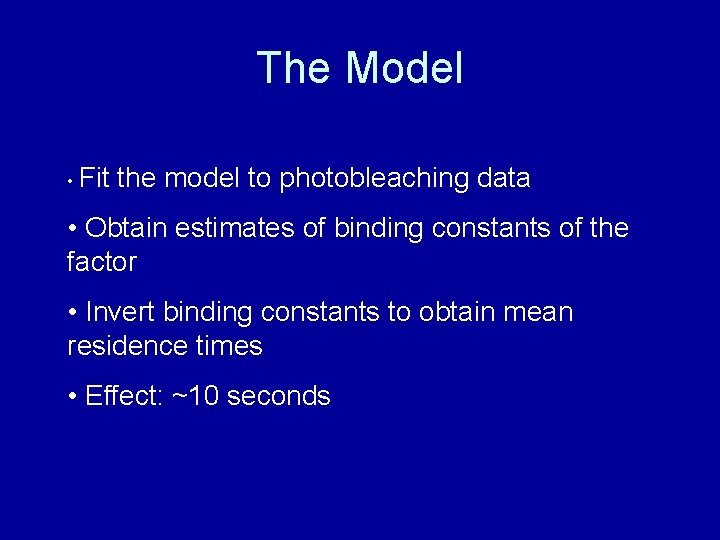 The Model

• Fit the model to photobleaching data

• Obtain estimates of binding constants of the factor

• Invert binding constants to obtain mean residence times

• Effect: ~10 seconds